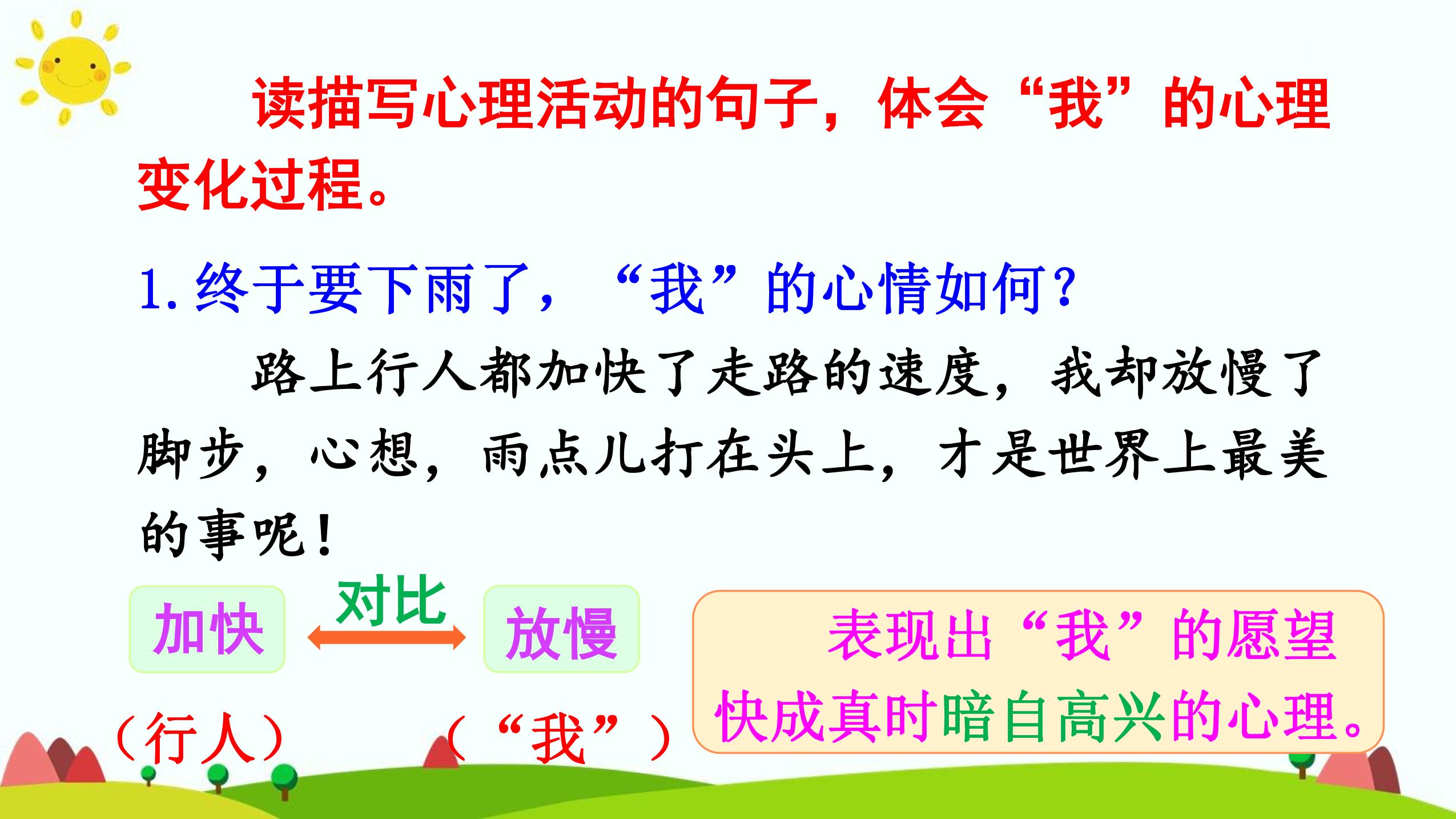 读描写心理活动的句子，体会“我”的心理变化过程。

1. 终于要下雨了，“我”的心情如何？

路上行人都加快了走路的速度，我却放慢了脚步，心想，雨点儿打在头上，才是世界上最美的事呢！

加快

对比

放慢

（行人）

（“我”）

表现出“我”的愿望快成真时暗自高兴的心理。